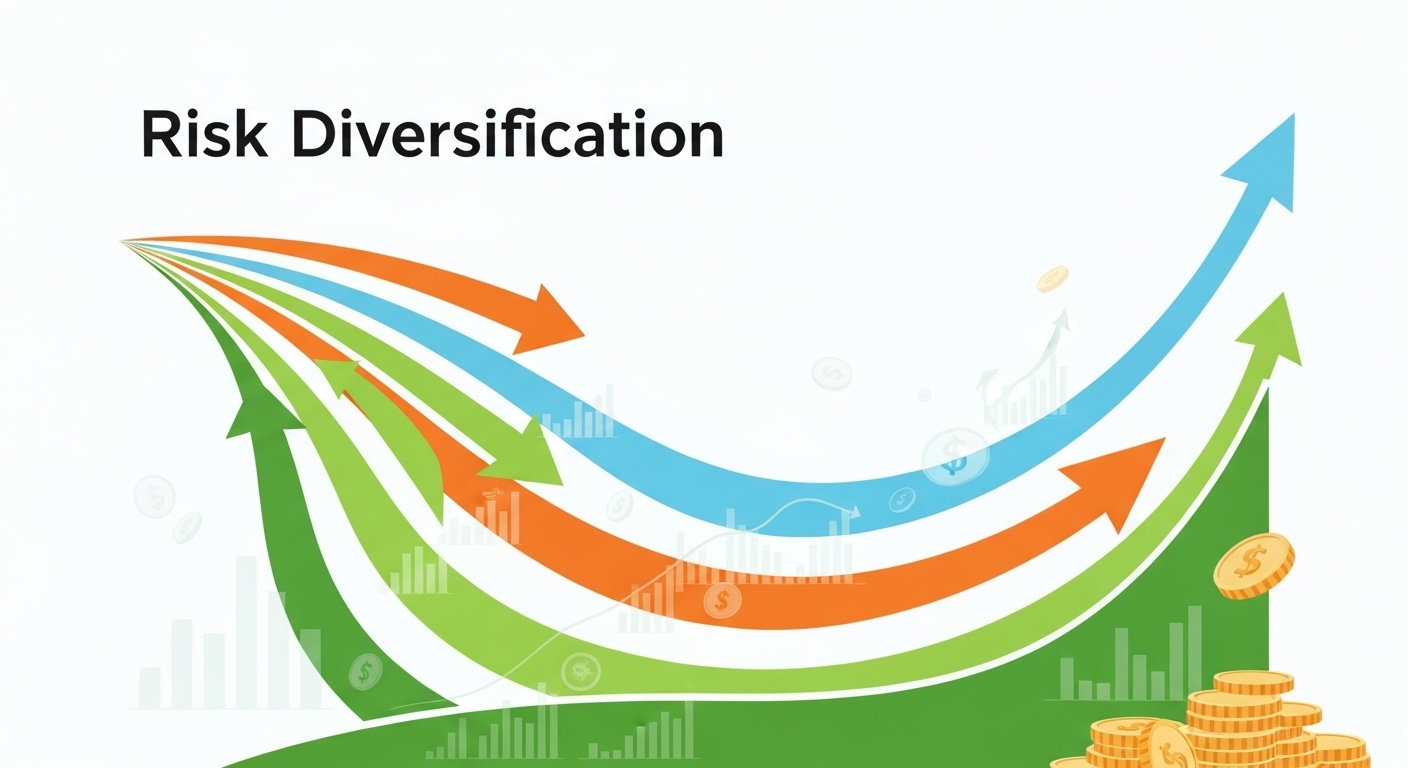 Risk Diversification